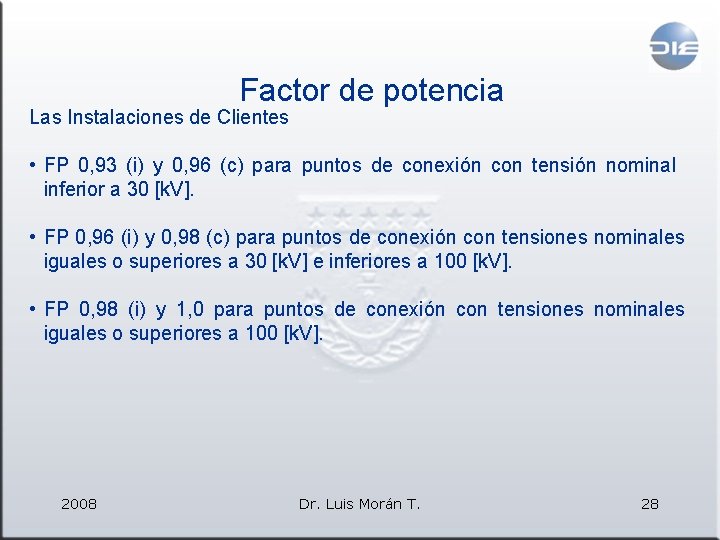 DIE

Factor de potencia

Las Instalaciones de Clientes

• FP 0,93 (i) y 0,96 (c) para puntos de conexión con tensión nominal inferior a 30 [kV].

• FP 0,96 (i) y 0,98 (c) para puntos de conexión con tensiones nominales iguales o superiores a 30 [kV] e inferiores a 100 [kV].

• FP 0,98 (i) y 1,0 para puntos de conexión con tensiones nominales iguales o superiores a 100 [kV].

2008 Dr. Luis Morán T. 28